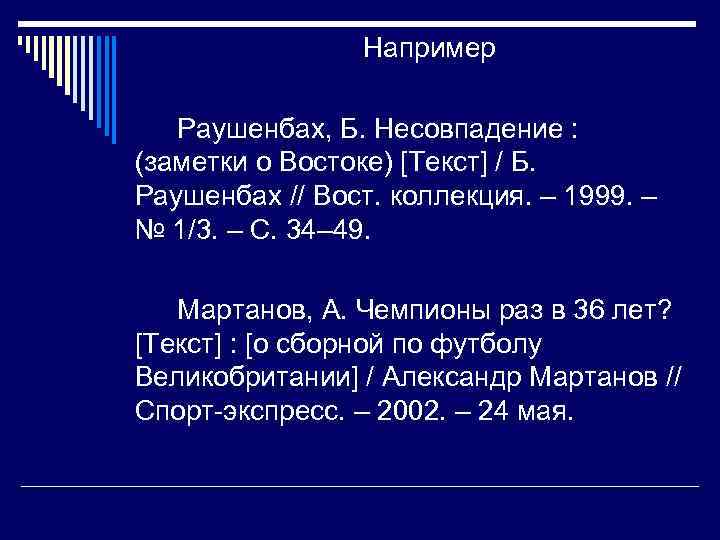 Например

Раушенбах, Б. Несовпадение : (заметки о Востоке) [Текст] / Б. Раушенбах // Вост. коллекция. – 1999. – № 1/3. – С. 34–49.

Мартанов, А. Чемпионы раз в 36 лет? [Текст] : [о сборной по футболу Великобритании] / Александр Мартанов // Спорт-экспресс. – 2002. – 24 мая.